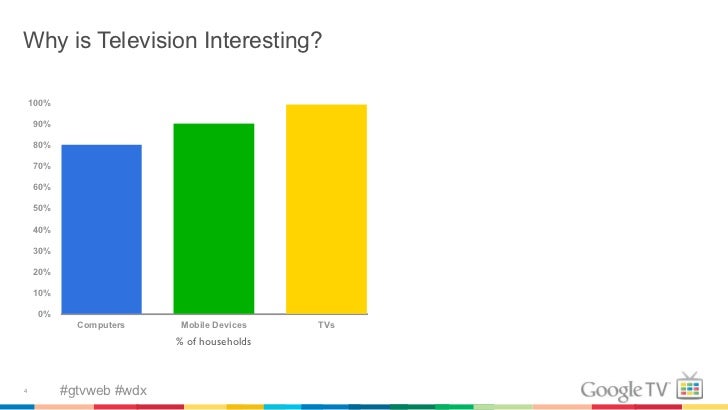 Why is Television Interesting?

100%
90%
80%
70%
60%
50%
40%
30%
20%
10%
0%

Computers
Mobile Devices
TVs

% of households

4

#gtvweb #wdx

Google TV